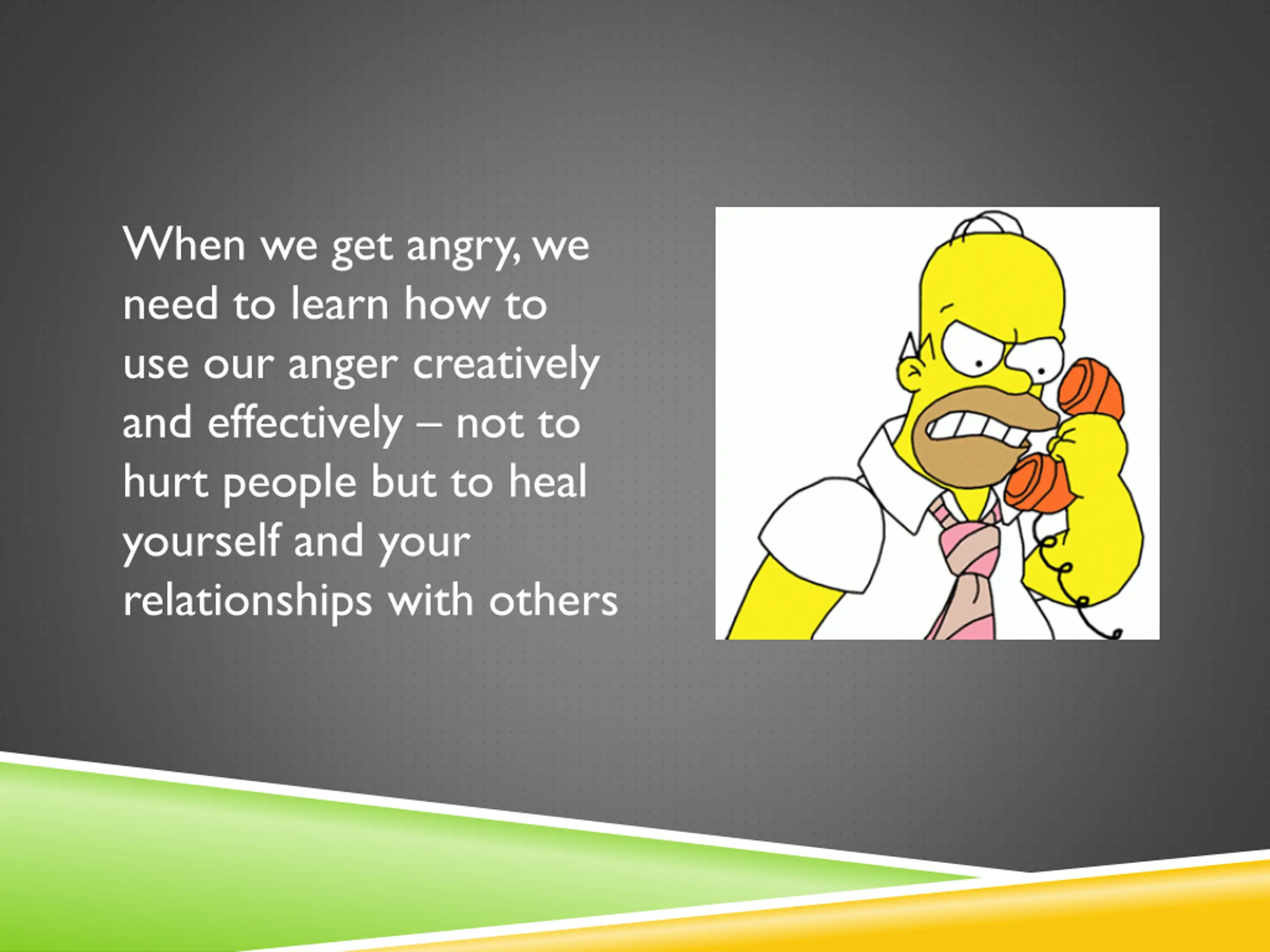 When we get angry, we need to learn how to use our anger creatively and effectively – not to hurt people but to heal yourself and your relationships with others